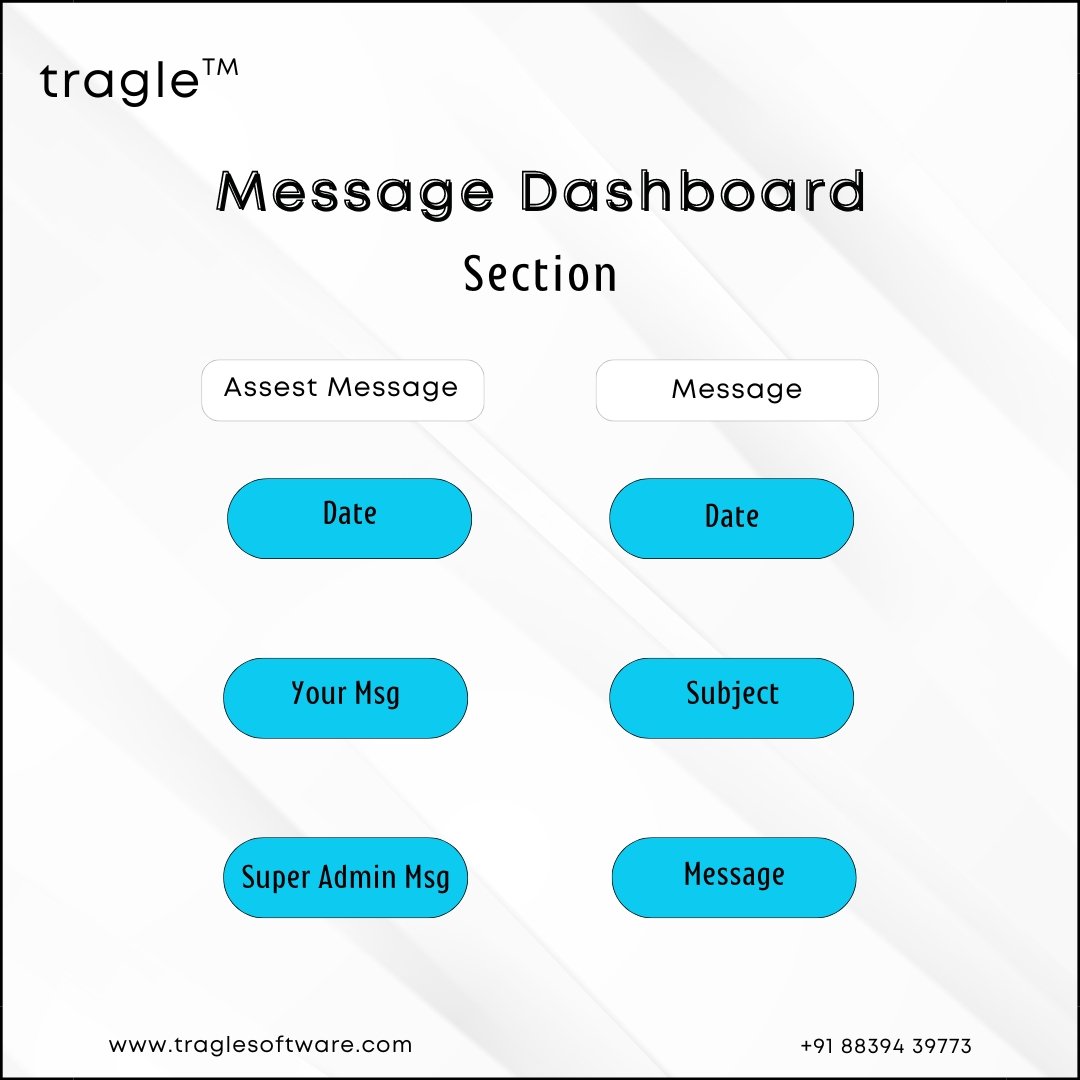 tragle™

Message Dashboard
Section

Assest Message

Date

Your Msg

Super Admin Msg

Message

Date

Subject

Message

www.traglesoftware.com

+91 88394 39773